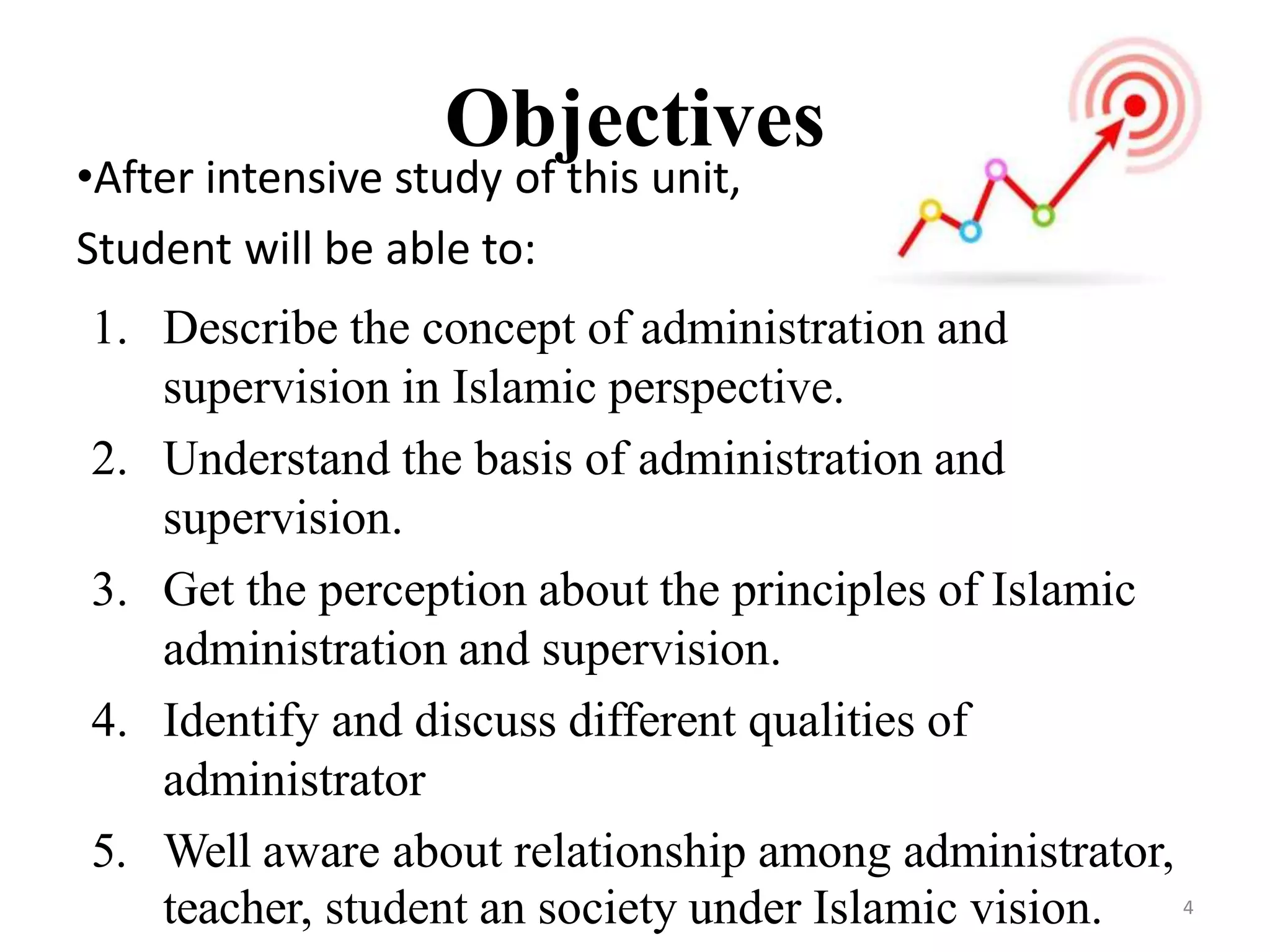 Objectives

•After intensive study of this unit,

Student will be able to:

1. Describe the concept of administration and supervision in Islamic perspective.
2. Understand the basis of administration and supervision.
3. Get the perception about the principles of Islamic administration and supervision.
4. Identify and discuss different qualities of administrator
5. Well aware about relationship among administrator, teacher, student an society under Islamic vision.

4